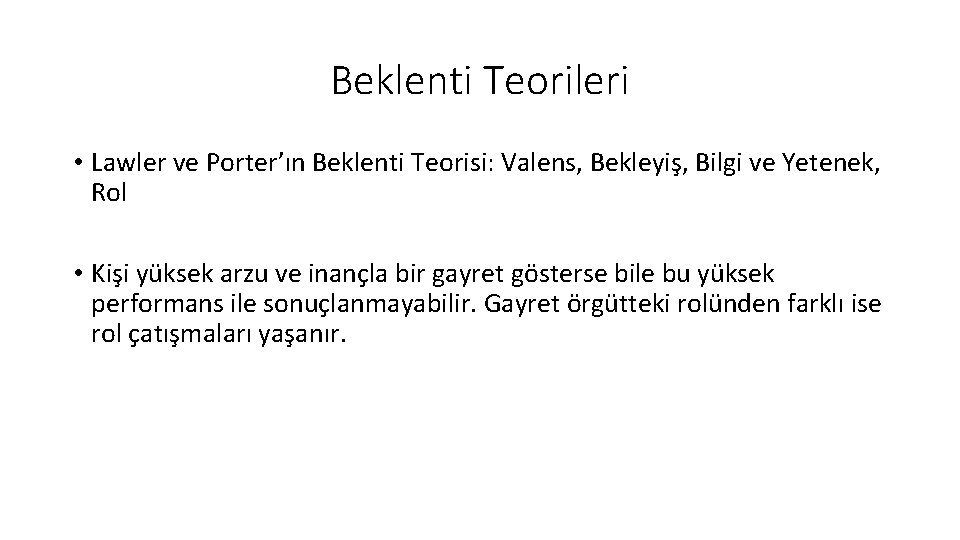 Beklenti Teorileri

• Lawler ve Porter'ın Beklenti Teorisi: Valens, Bekleyiş, Bilgi ve Yetenek, Rol

• Kişi yüksek arzu ve inançla bir gayret gösterse bile bu yüksek performans ile sonuçlanmayabilir. Gayret örgütteki rolünden farklı ise rol çatışmaları yaşanır.